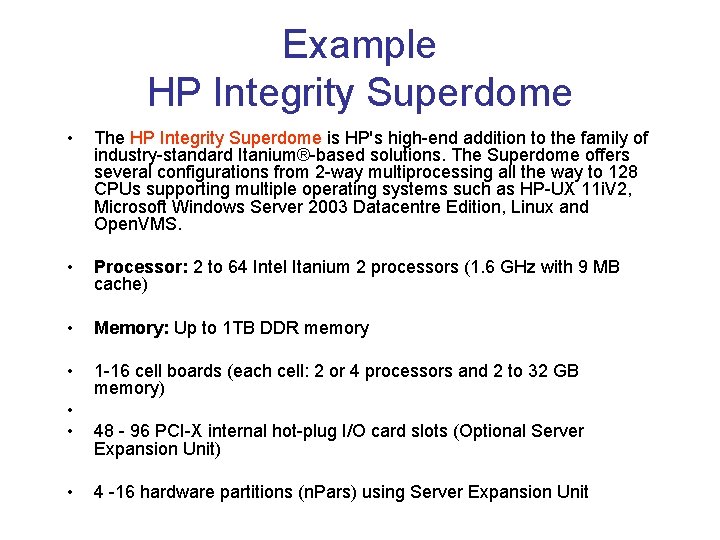 Example
HP Integrity Superdome

• The HP Integrity Superdome is HP's high-end addition to the family of industry-standard Itanium®-based solutions. The Superdome offers several configurations from 2-way multiprocessing all the way to 128 CPUs supporting multiple operating systems such as HP-UX 11iV2, Microsoft Windows Server 2003 Datacentre Edition, Linux and OpenVMS.

• Processor: 2 to 64 Intel Itanium 2 processors (1.6 GHz with 9 MB cache)

• Memory: Up to 1TB DDR memory

• 1-16 cell boards (each cell: 2 or 4 processors and 2 to 32 GB memory)

•

• 48 - 96 PCI-X internal hot-plug I/O card slots (Optional Server Expansion Unit)

• 4 -16 hardware partitions (nPars) using Server Expansion Unit